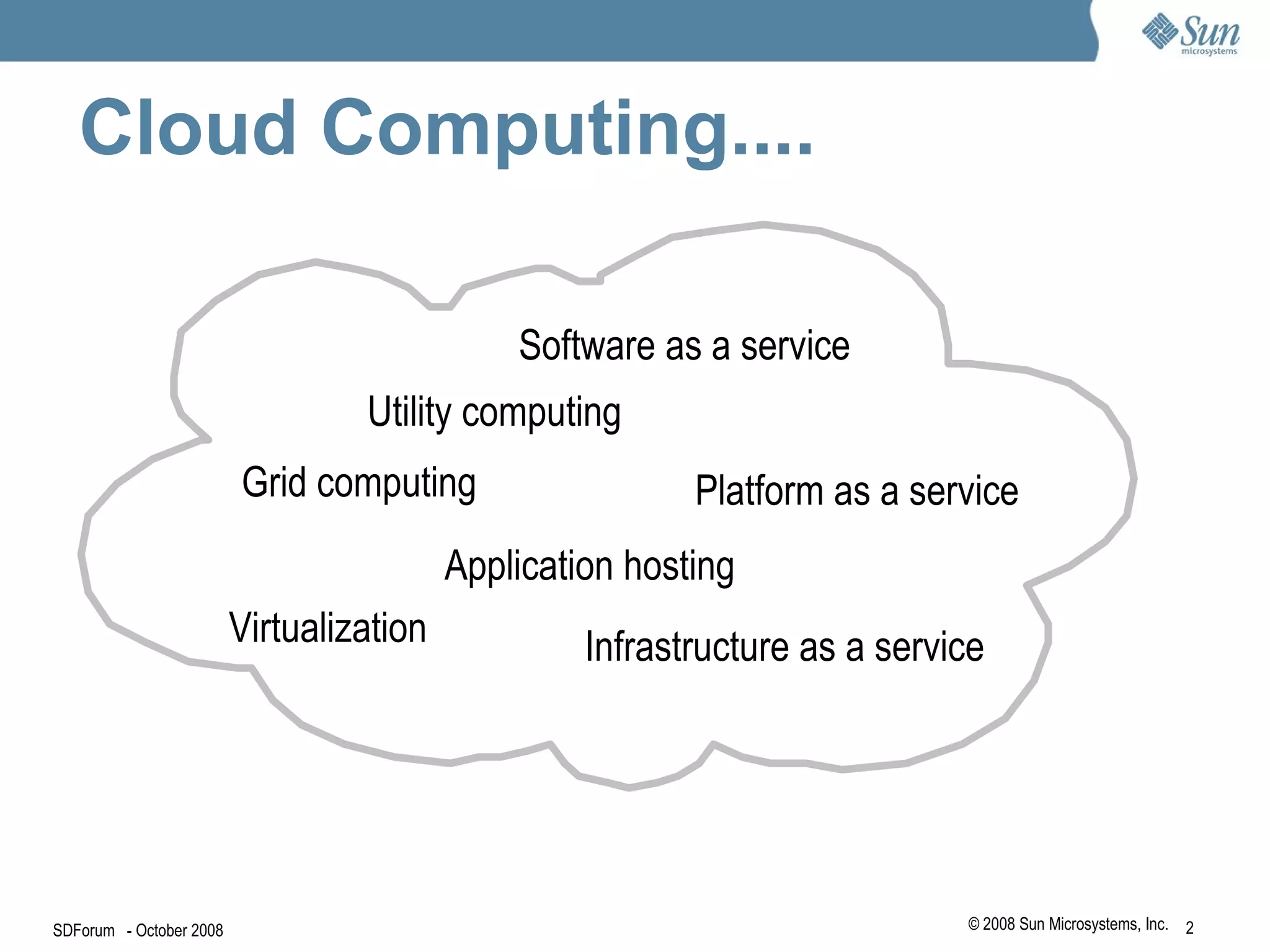 Sun microsystems

Cloud Computing....

Software as a service

Utility computing

Grid computing

Platform as a service

Application hosting

Virtualization

Infrastructure as a service

SDForum - October 2008

© 2008 Sun Microsystems, Inc. 2